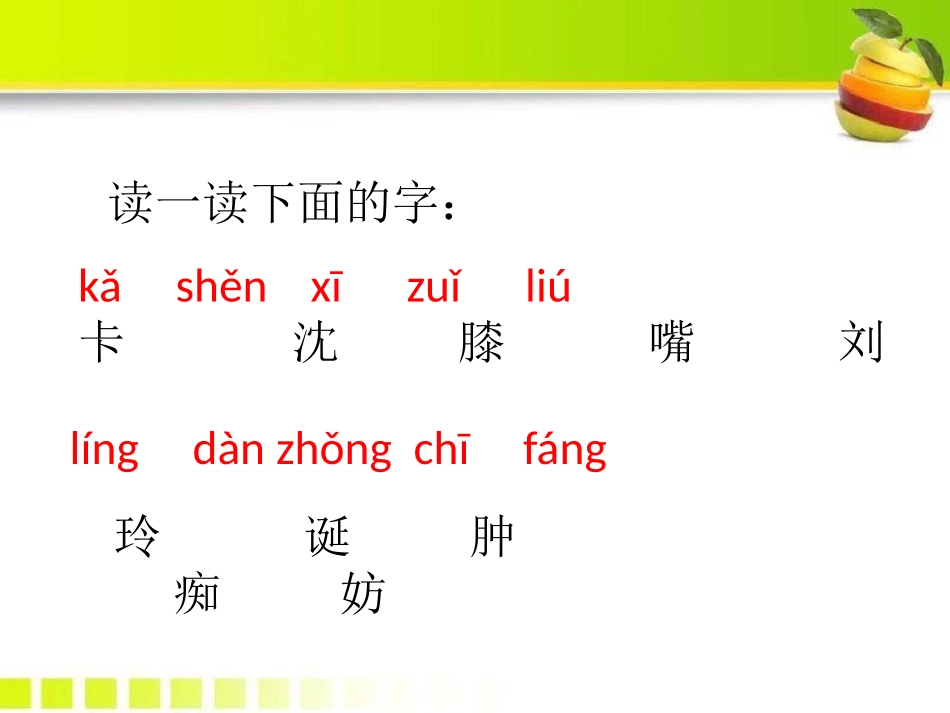 读一读下面的字：

kǎ shěn xī zuǐ liú

卡 沈 膝 嘴 刘

líng dàn zhǒng chī fáng

玲 诞 肿

痴 妨